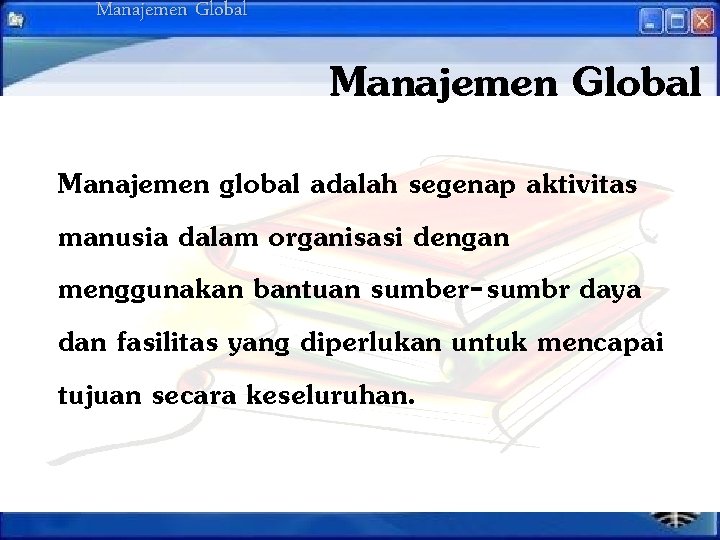 Manajemen Global

Manajemen Global

Manajemen global adalah segenap aktivitas manusia dalam organisasi dengan menggunakan bantuan sumber-sumbr daya dan fasilitas yang diperlukan untuk mencapai tujuan secara keseluruhan.